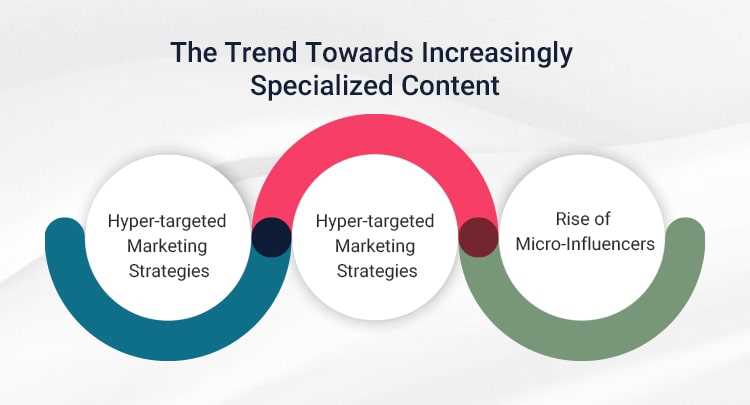 The Trend Towards Increasingly Specialized Content

Hyper-targeted Marketing Strategies

Hyper-targeted Marketing Strategies

Rise of Micro-Influencers